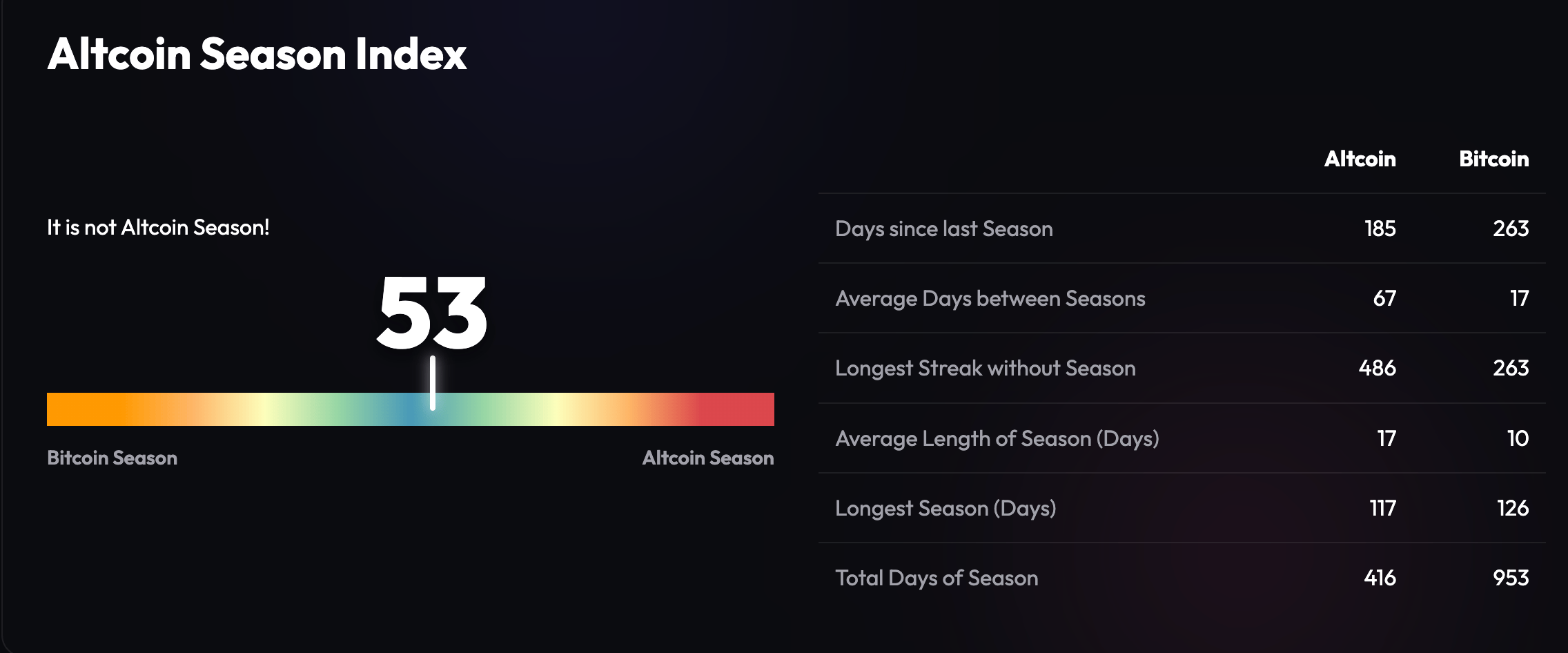 Altcoin Season Index

It is not Altcoin Season!

53

Bitcoin Season

Altcoin Season

| | Altcoin | Bitcoin |
|---|---|---|
| Days since last Season | 185 | 263 |
| Average Days between Seasons | 67 | 17 |
| Longest Streak without Season | 486 | 263 |
| Average Length of Season (Days) | 17 | 10 |
| Longest Season (Days) | 117 | 126 |
| Total Days of Season | 416 | 953 |